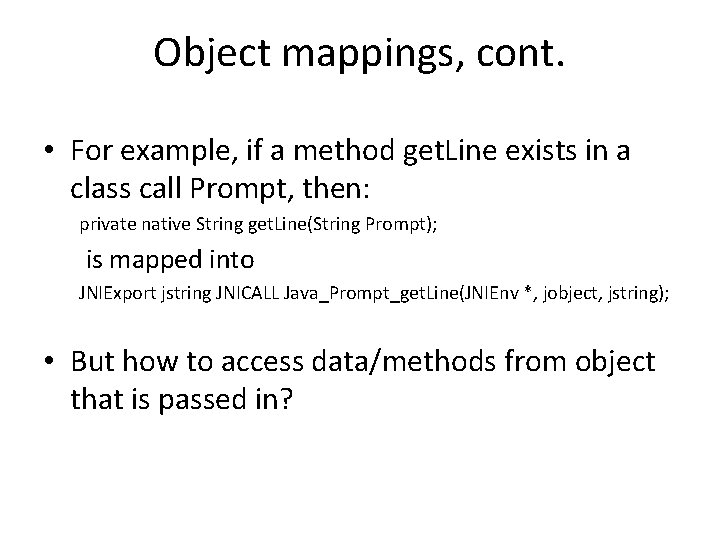 Object mappings, cont.

• For example, if a method getLine exists in a class call Prompt, then:

private native String getLine(String Prompt);

is mapped into

JNIExport jstring JNICALL Java_Prompt_getLine(JNIEnv *, jobject, jstring);

• But how to access data/methods from object that is passed in?